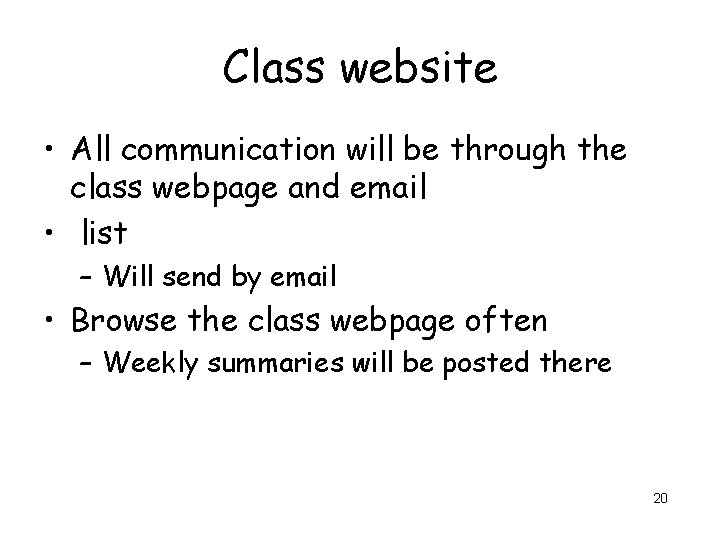 Class website

• All communication will be through the class webpage and email
• list
  – Will send by email
• Browse the class webpage often
  – Weekly summaries will be posted there

20